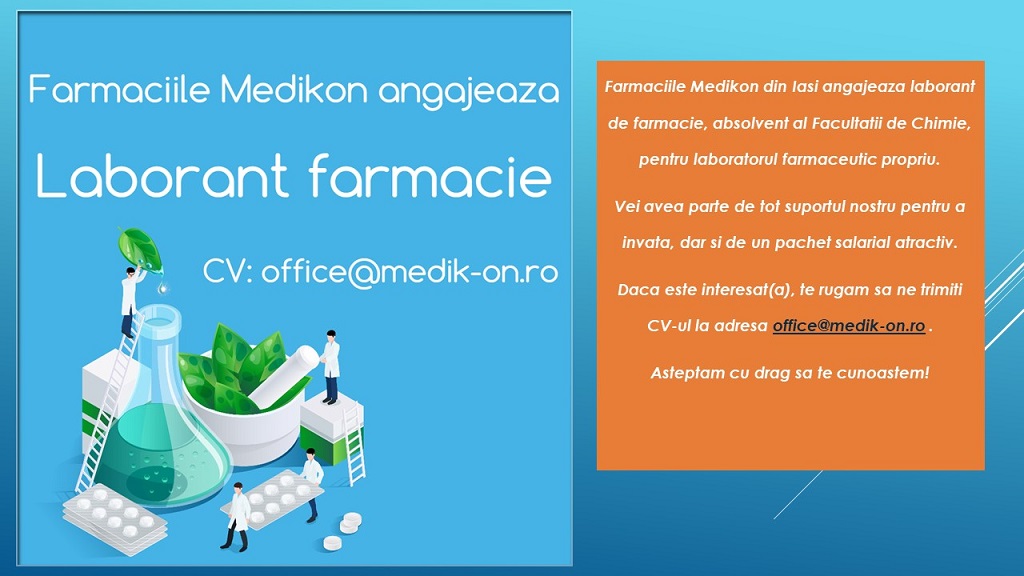 Farmaciile Medikon angajeaza

Laborant farmacie

CV: office@medik-on.ro

Farmaciile Medikon din Iasi angajeaza laborant de farmacie, absolvent al Facultatii de Chimie, pentru laboratorul farmaceutic propriu.

Vei avea parte de tot suportul nostru pentru a invata, dar si de un pachet salarial atractiv.

Daca este interesat(a), te rugam sa ne trimiti CV-ul la adresa office@medik-on.ro .

Asteptam cu drag sa te cunoastem!